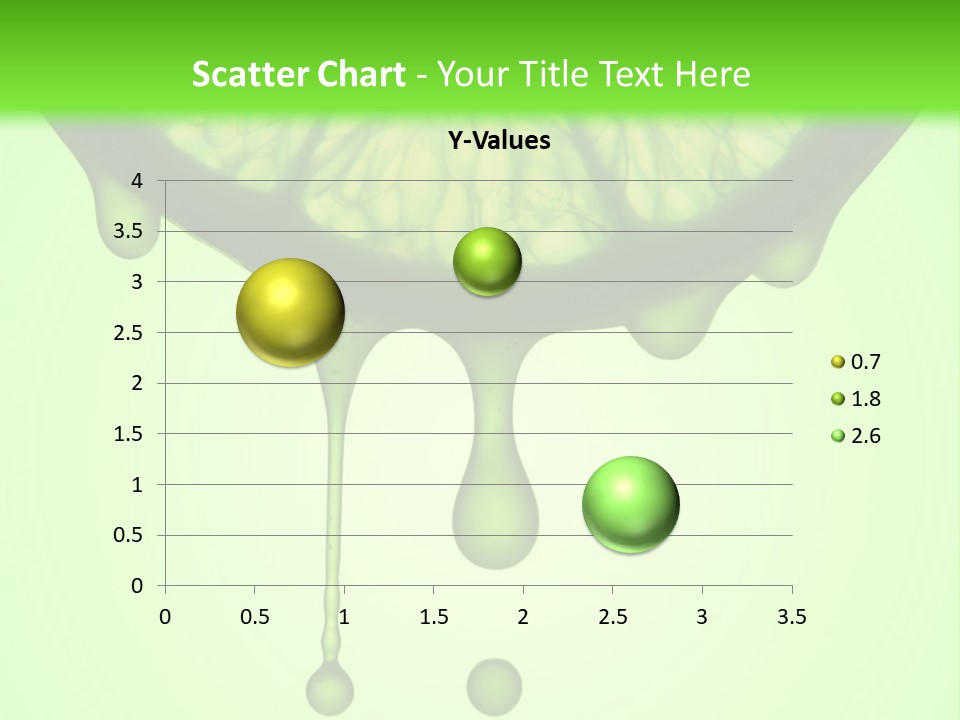 Scatter Chart - Your Title Text Here

Y-Values

4
3.5
3
2.5
2
1.5
1
0.5
0

0 0.5 1 1.5 2 2.5 3 3.5

0.7
1.8
2.6